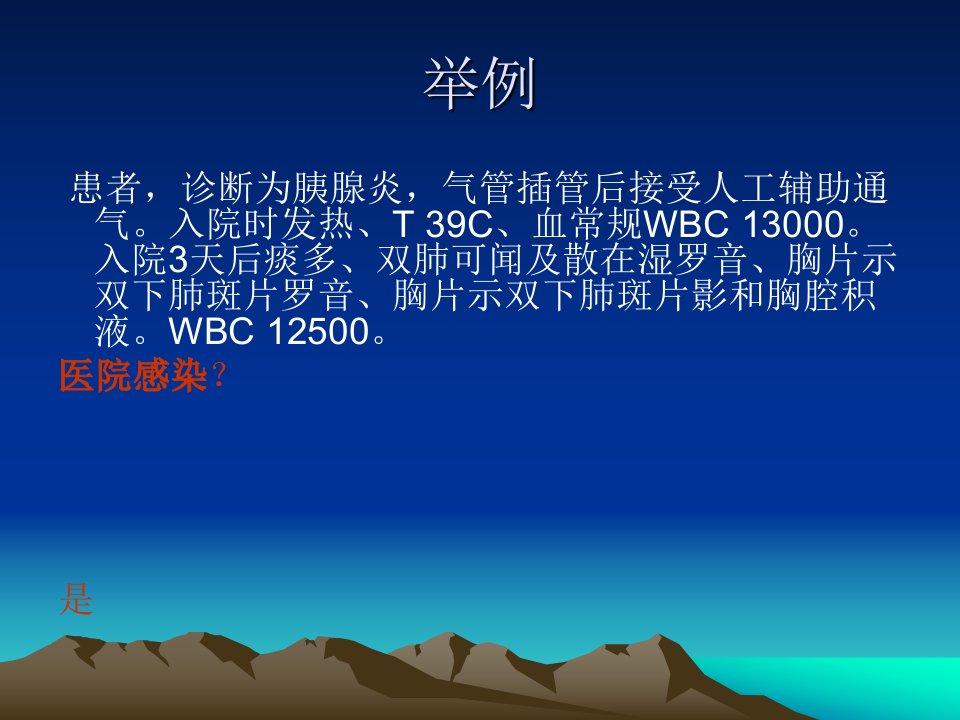 举例

患者，诊断为胰腺炎，气管插管后接受人工辅助通气。入院时发热、T 39C、血常规WBC 13000。入院3天后痰多、双肺可闻及散在湿罗音、胸片示双下肺斑片罗音、胸片示双下肺斑片影和胸腔积液。WBC 12500。

医院感染？

是